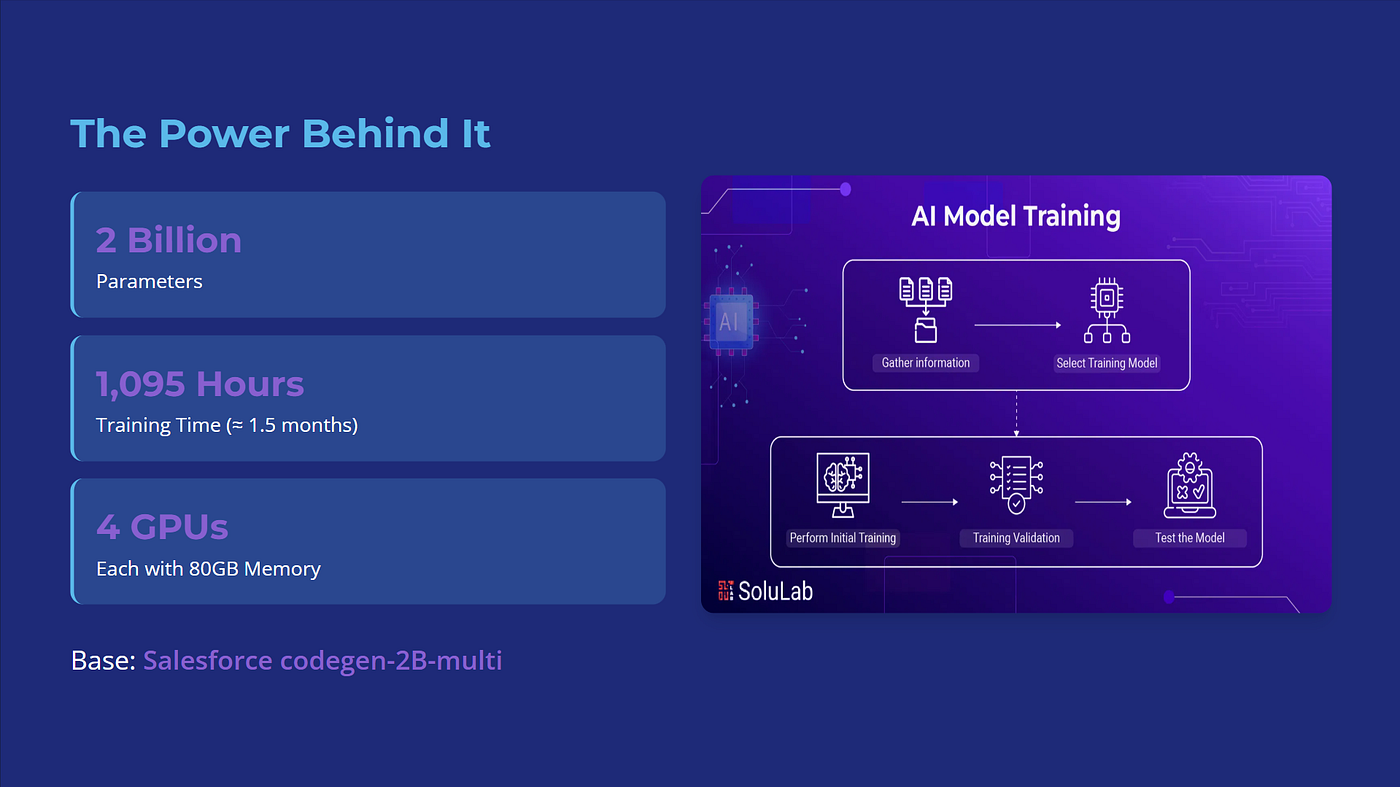 The Power Behind It

2 Billion
Parameters

1,095 Hours
Training Time (≈ 1.5 months)

4 GPUs
Each with 80GB Memory

Base: Salesforce codegen-2B-multi

AI Model Training

AI

Gather information

Select Training Model

Perform Initial Training

Training Validation

Test the Model

SoluLab